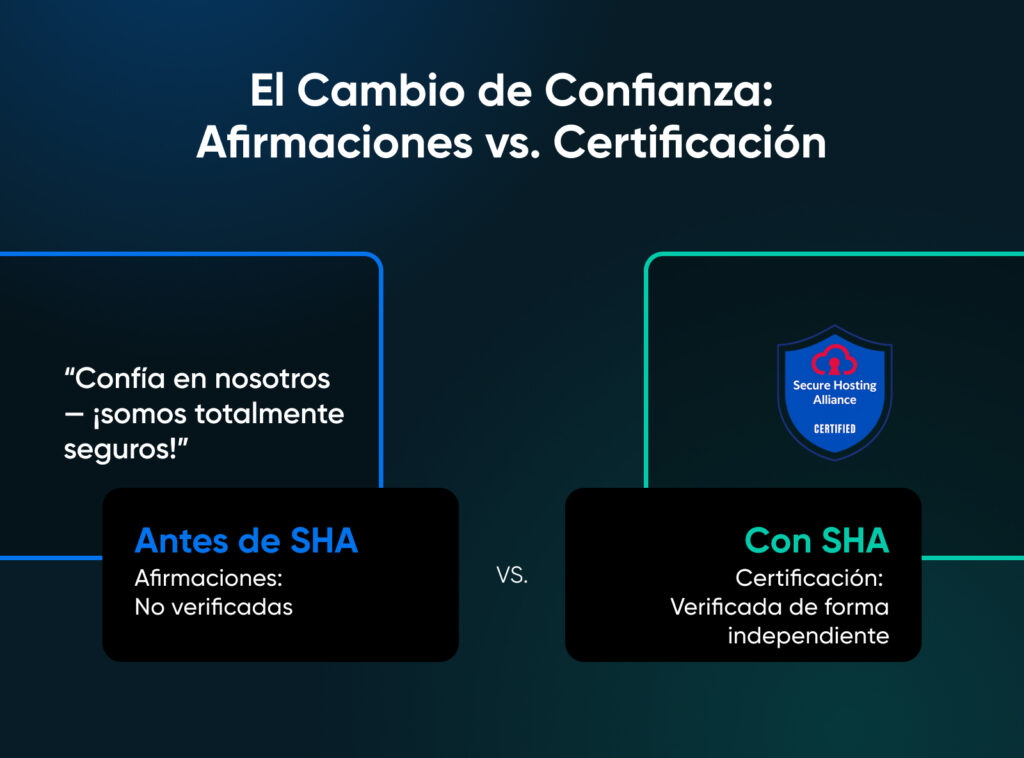 El Cambio de Confianza: Afirmaciones vs. Certificación

“Confía en nosotros — ¡somos totalmente seguros!”

Antes de SHA
Afirmaciones: No verificadas

VS.

Secure Hosting Alliance
CERTIFIED

Con SHA
Certificación: Verificada de forma independiente